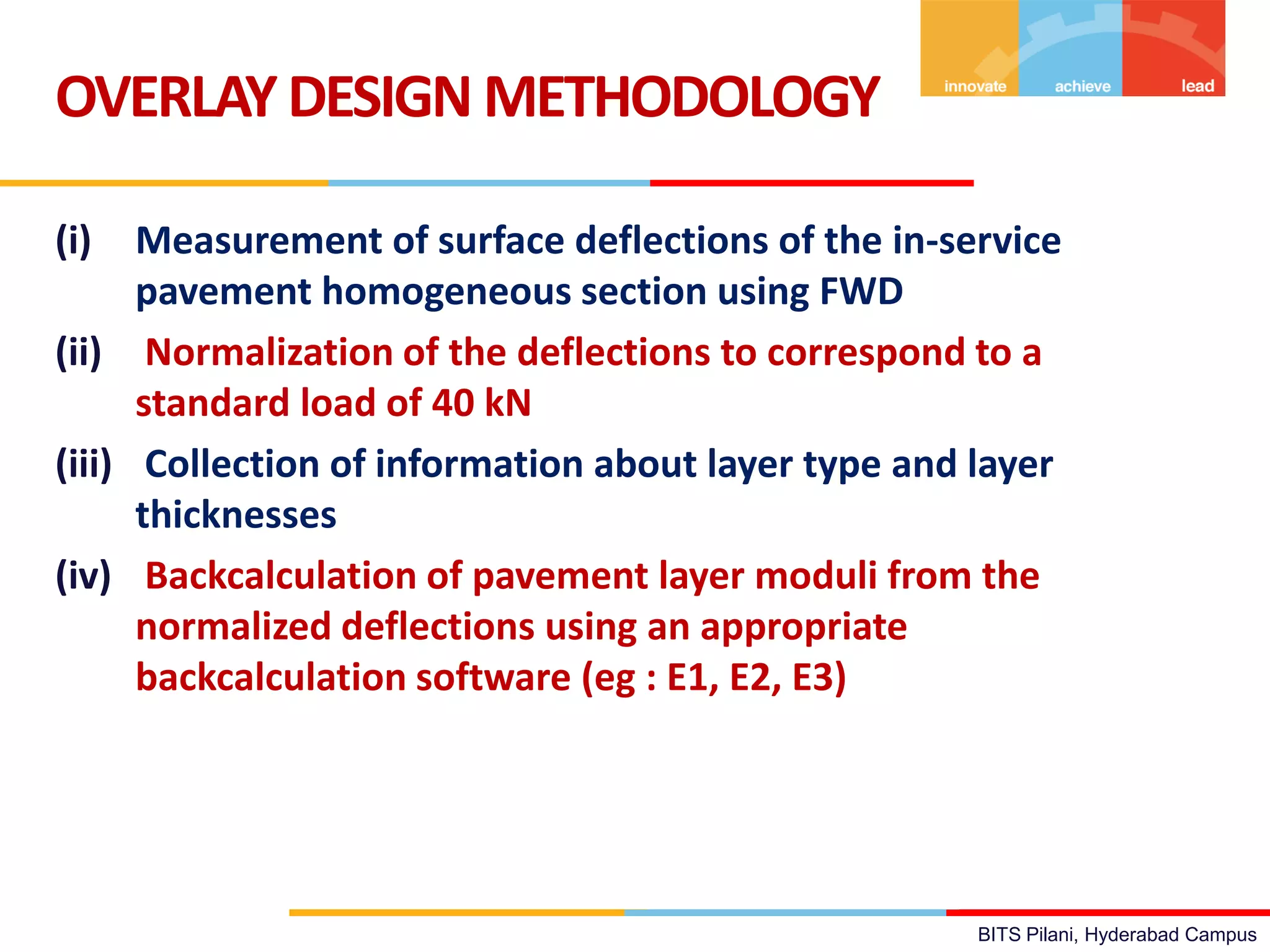 OVERLAY DESIGN METHODOLOGY

innovate achieve lead

(i) Measurement of surface deflections of the in-service pavement homogeneous section using FWD

(ii) Normalization of the deflections to correspond to a standard load of 40 kN

(iii) Collection of information about layer type and layer thicknesses

(iv) Backcalculation of pavement layer moduli from the normalized deflections using an appropriate backcalculation software (eg : E1, E2, E3)

BITS Pilani, Hyderabad Campus